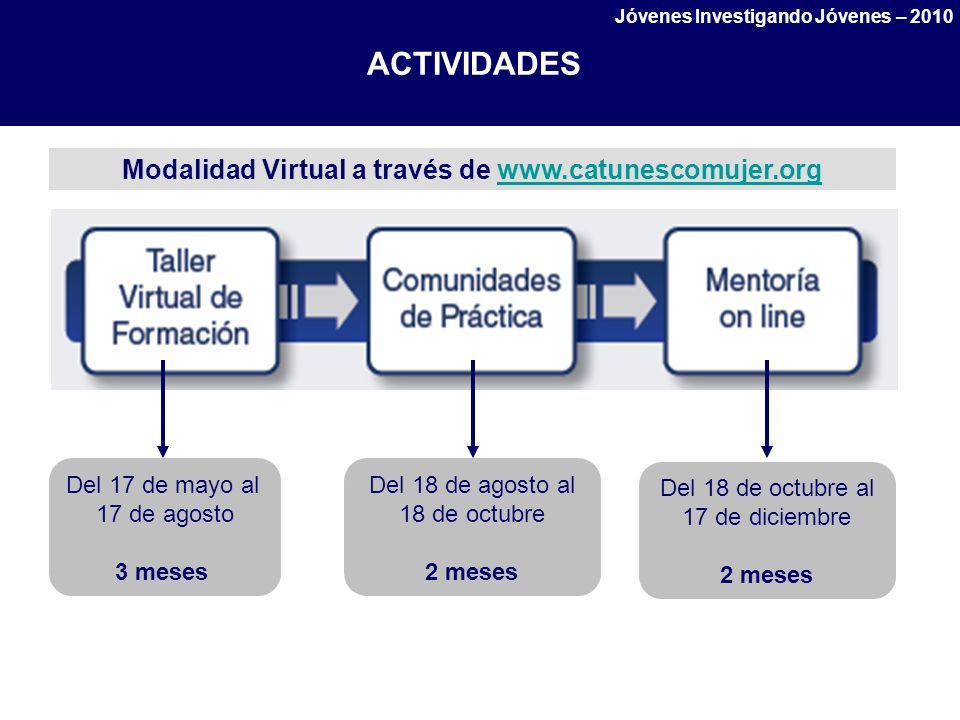 Jóvenes Investigando Jóvenes – 2010

ACTIVIDADES

Modalidad Virtual a través de www.catunescomujer.org

Taller Virtual de Formación

Comunidades de Práctica

Mentoría on line

Del 17 de mayo al 17 de agosto

3 meses

Del 18 de agosto al 18 de octubre

2 meses

Del 18 de octubre al 17 de diciembre

2 meses